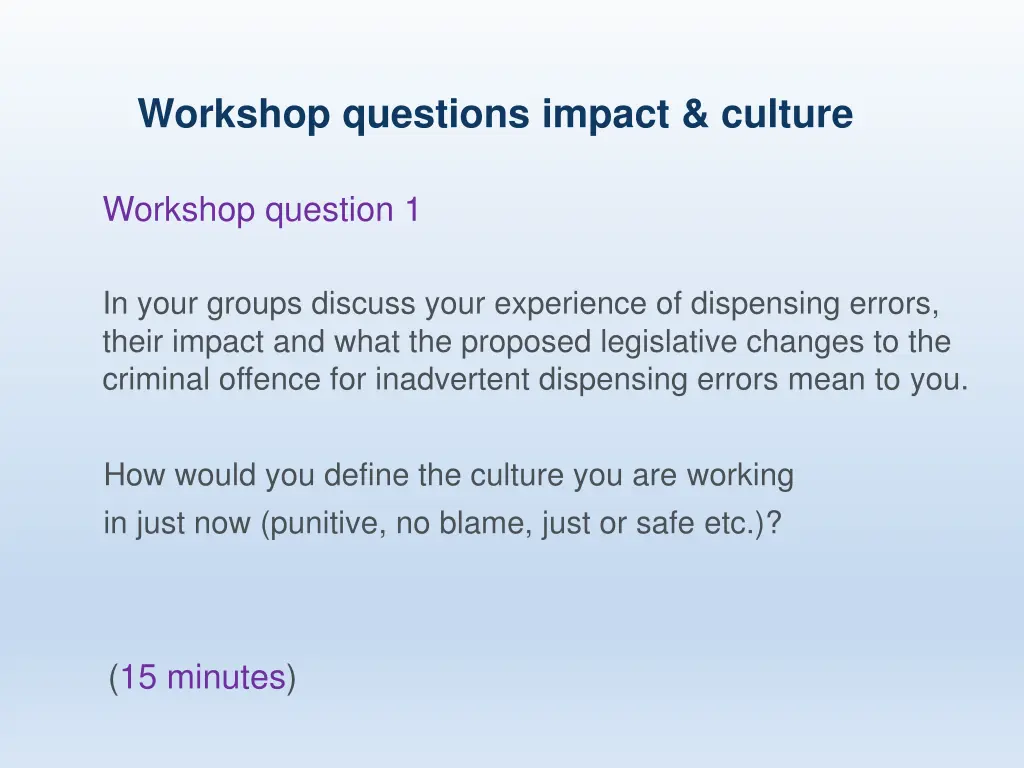 Workshop questions impact & culture

Workshop question 1

In your groups discuss your experience of dispensing errors, their impact and what the proposed legislative changes to the criminal offence for inadvertent dispensing errors mean to you.

How would you define the culture you are working in just now (punitive, no blame, just or safe etc.)?

(15 minutes)